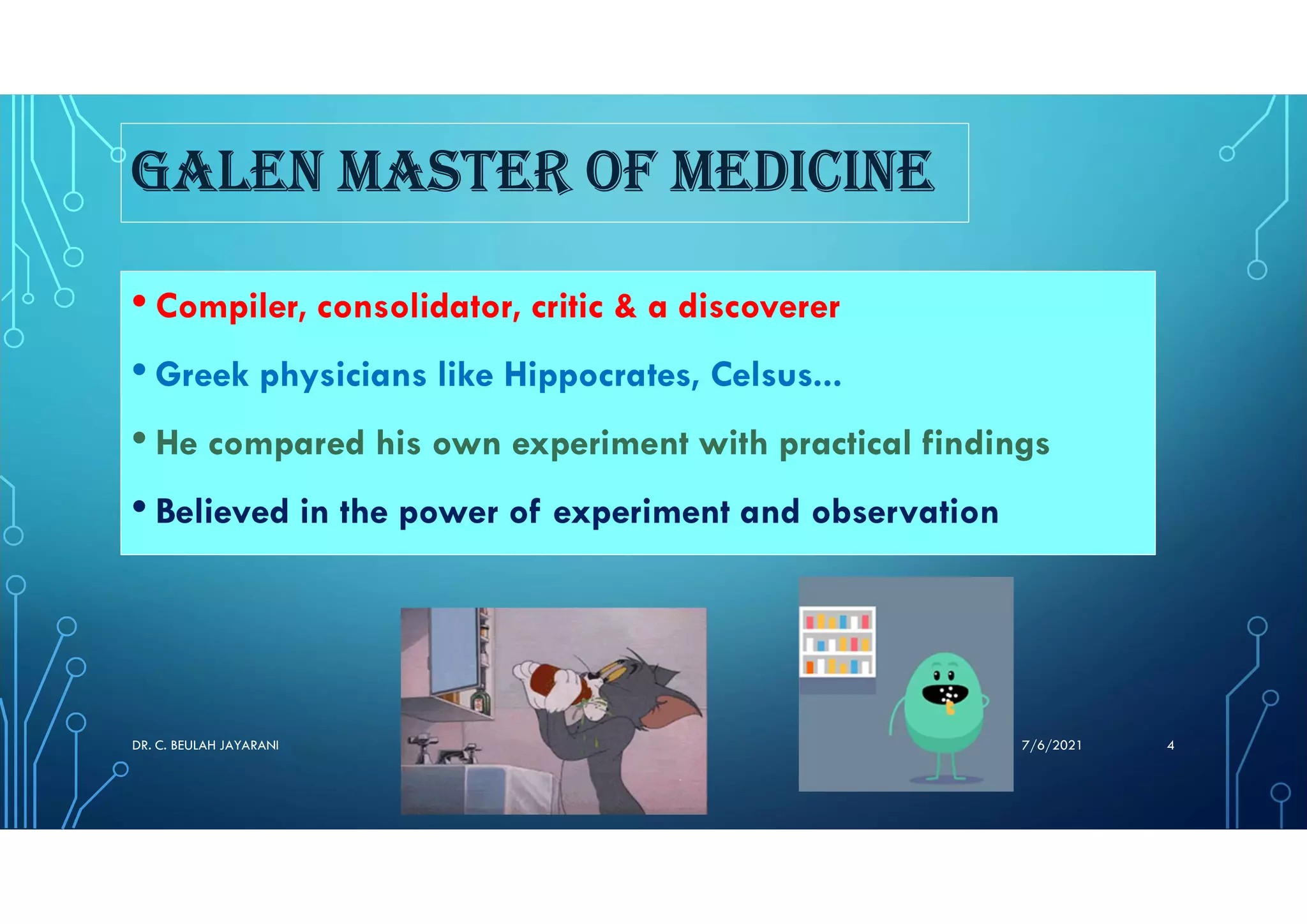 GALEN MASTER OF MEDICINE

• Compiler, consolidator, critic & a discoverer

• Greek physicians like Hippocrates, Celsus…

• He compared his own experiment with practical findings

• Believed in the power of experiment and observation

DR. C. BEULAH JAYARANI

7/6/2021

4